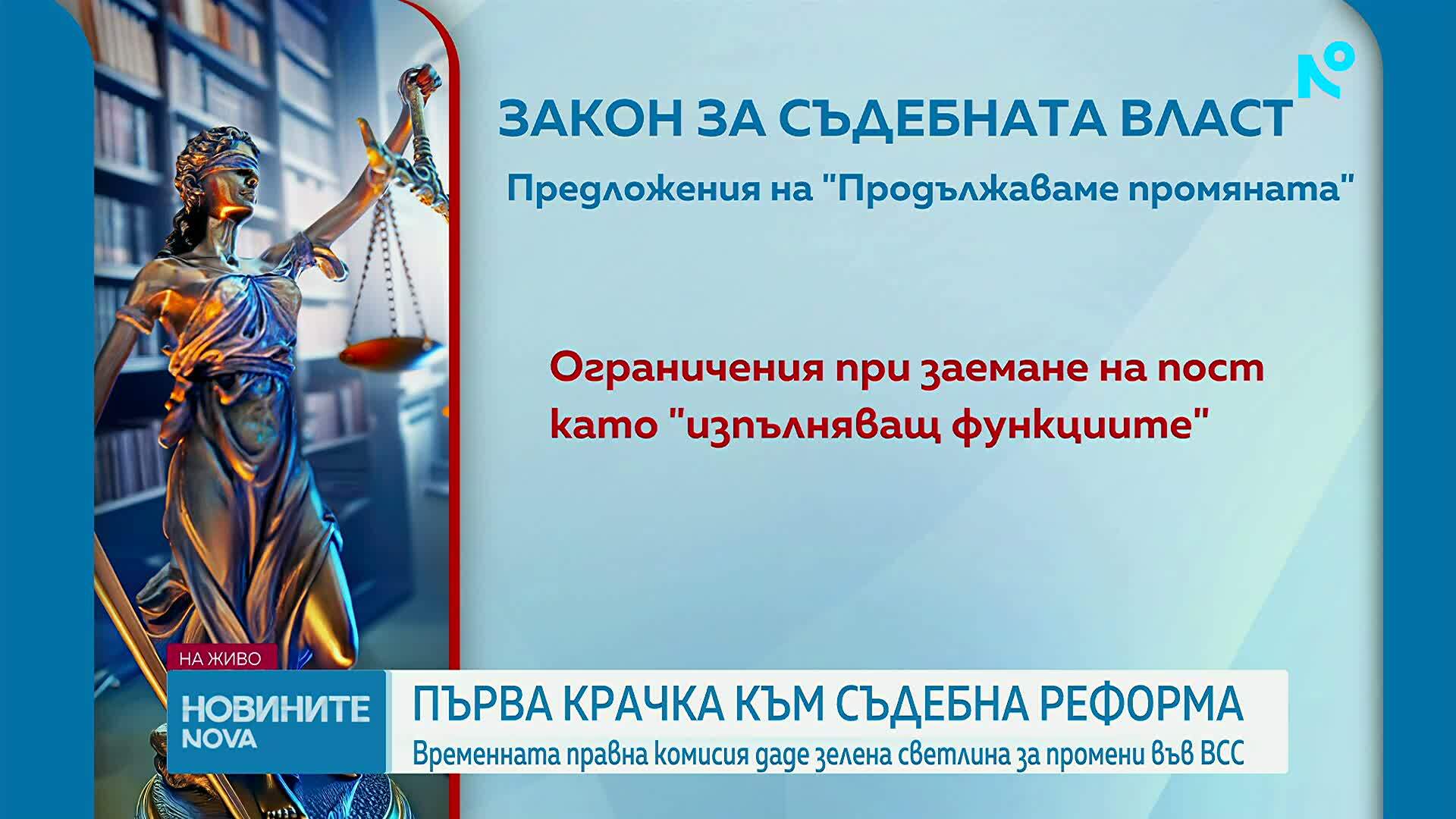 ЗАКОН ЗА СЪДЕБНАТА ВЛАСТ

Предложения на "Продължаваме промяната"

Ограничения при заемане на пост като "изпълняващ функциите"

НА ЖИВО

НОВИНИТЕ NOVA

ПЪРВА КРАЧКА КЪМ СЪДЕБНА РЕФОРМА

Временната правна комисия даде зелена светлина за промени във ВСС